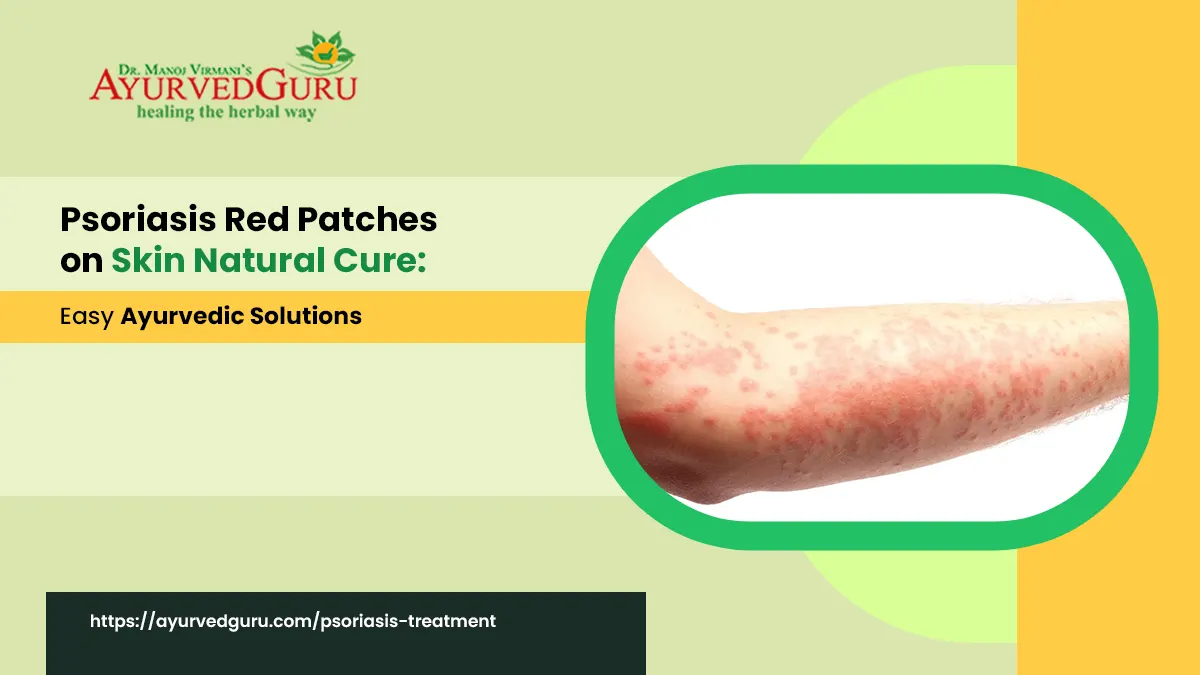 DR. MANOJ VIRMANI'S
AYURVEDGURU
healing the herbal way

Psoriasis Red Patches on Skin Natural Cure:

Easy Ayurvedic Solutions

https://ayurvedguru.com/psoriasis-treatment